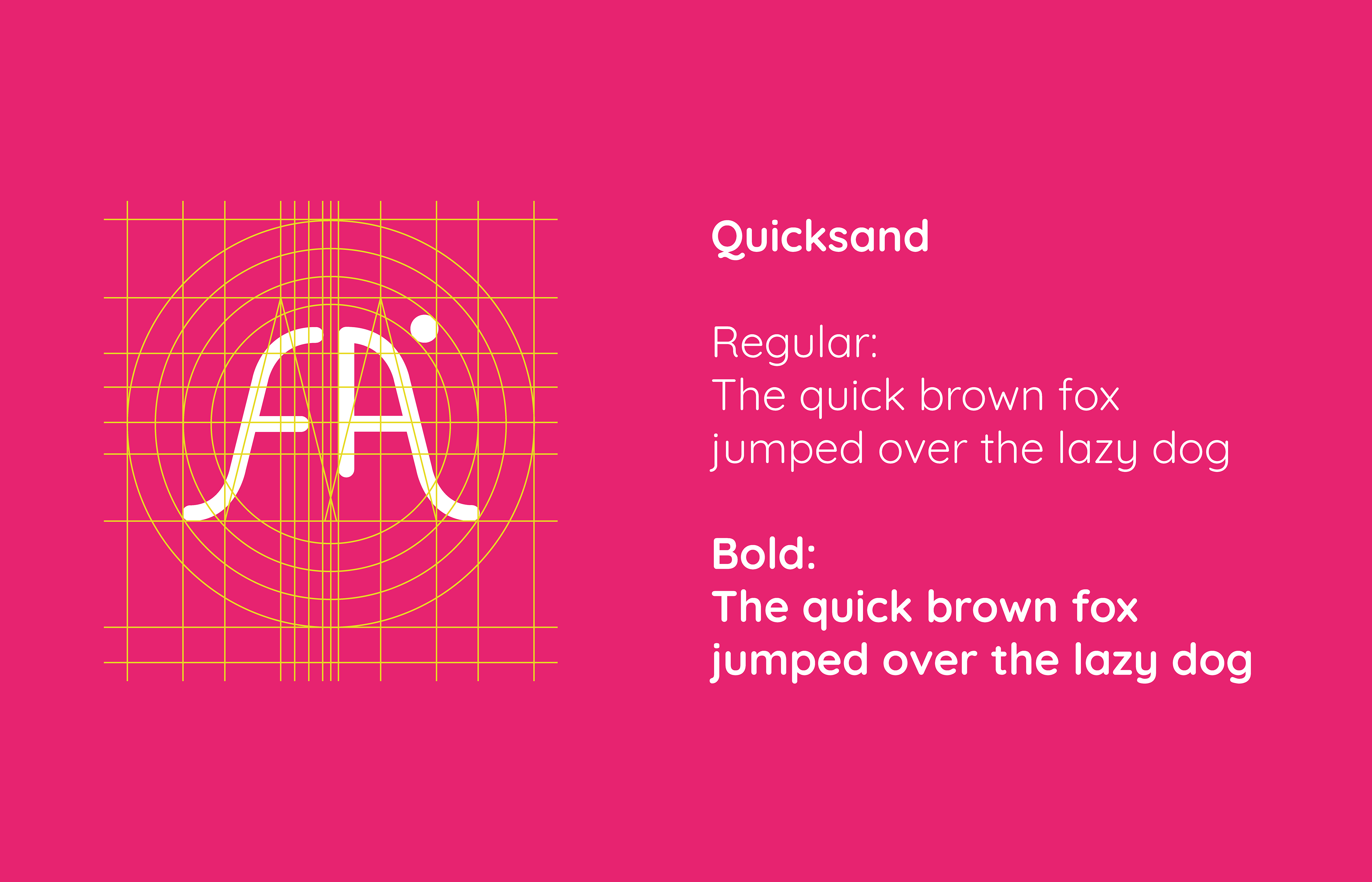 Quicksand

Regular:
The quick brown fox jumped over the lazy dog

Bold:
The quick brown fox jumped over the lazy dog